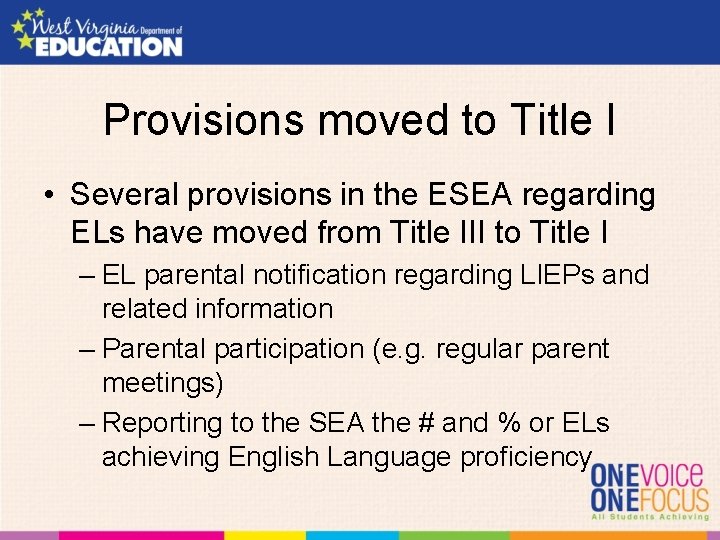 West Virginia Department of EDUCATION

Provisions moved to Title I

• Several provisions in the ESEA regarding ELs have moved from Title III to Title I
– EL parental notification regarding LIEPs and related information
– Parental participation (e.g. regular parent meetings)
– Reporting to the SEA the # and % or ELs achieving English Language proficiency

ONE VOICE
ONE FOCUS
All Students Achieving